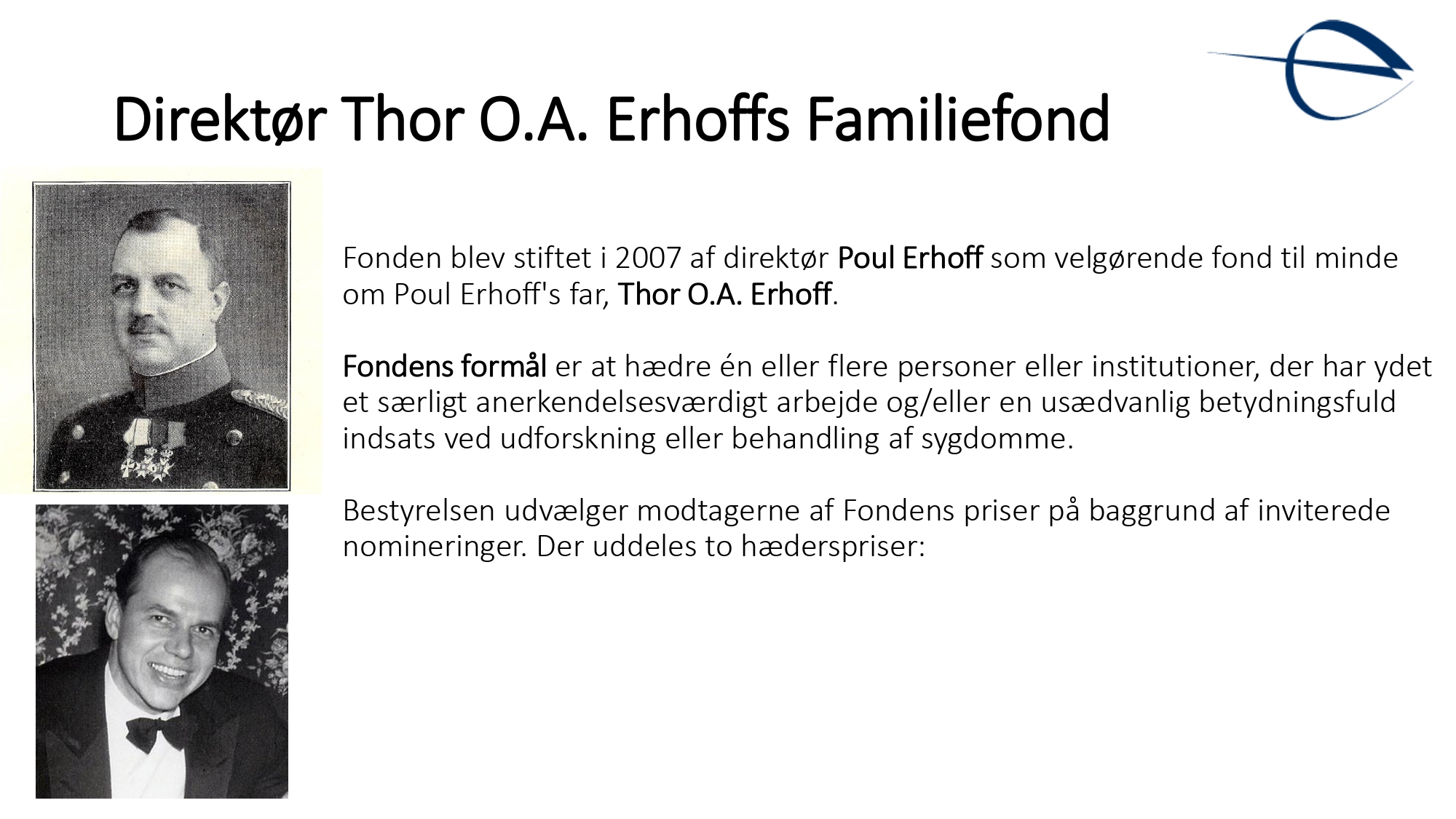 Direktør Thor O.A. Erhoffs Familiefond

Fonden blev stiftet i 2007 af direktør Poul Erhoff som velgørende fond til minde om Poul Erhoff's far, Thor O.A. Erhoff.

Fondens formål er at hædre én eller flere personer eller institutioner, der har ydet et særligt anerkendelsesværdigt arbejde og/eller en usædvanlig betydningsfuld indsats ved udforskning eller behandling af sygdomme.

Bestyrelsen udvælger modtagerne af Fondens priser på baggrund af inviterede nomineringer. Der uddeles to hæderspriser: